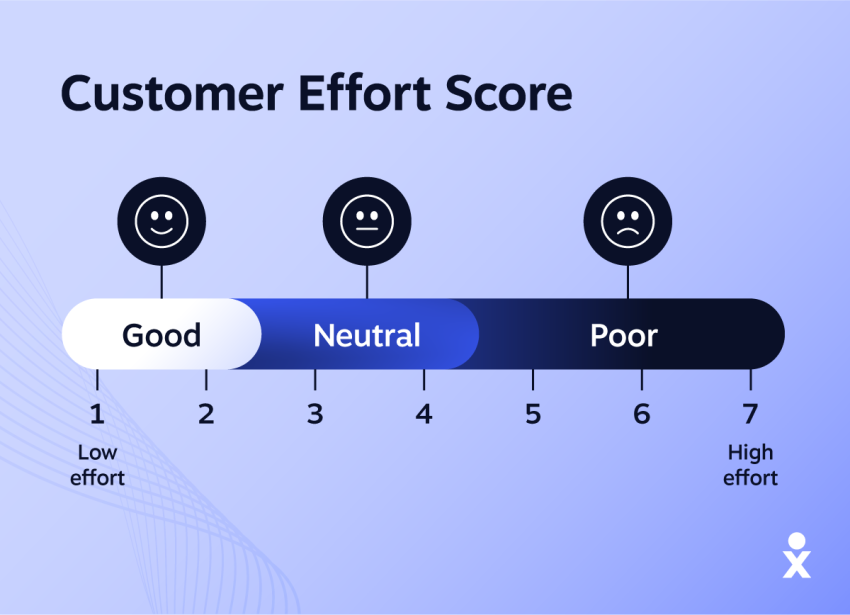 Customer Effort Score

Good
Neutral
Poor

1
2
3
4
5
6
7

Low effort

High effort